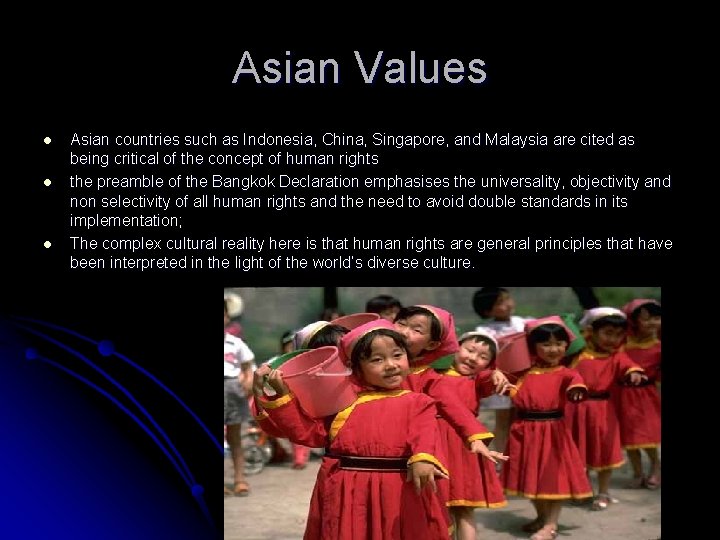 Asian Values

- Asian countries such as Indonesia, China, Singapore, and Malaysia are cited as being critical of the concept of human rights
- the preamble of the Bangkok Declaration emphasises the universality, objectivity and non selectivity of all human rights and the need to avoid double standards in its implementation;
- The complex cultural reality here is that human rights are general principles that have been interpreted in the light of the world's diverse culture.